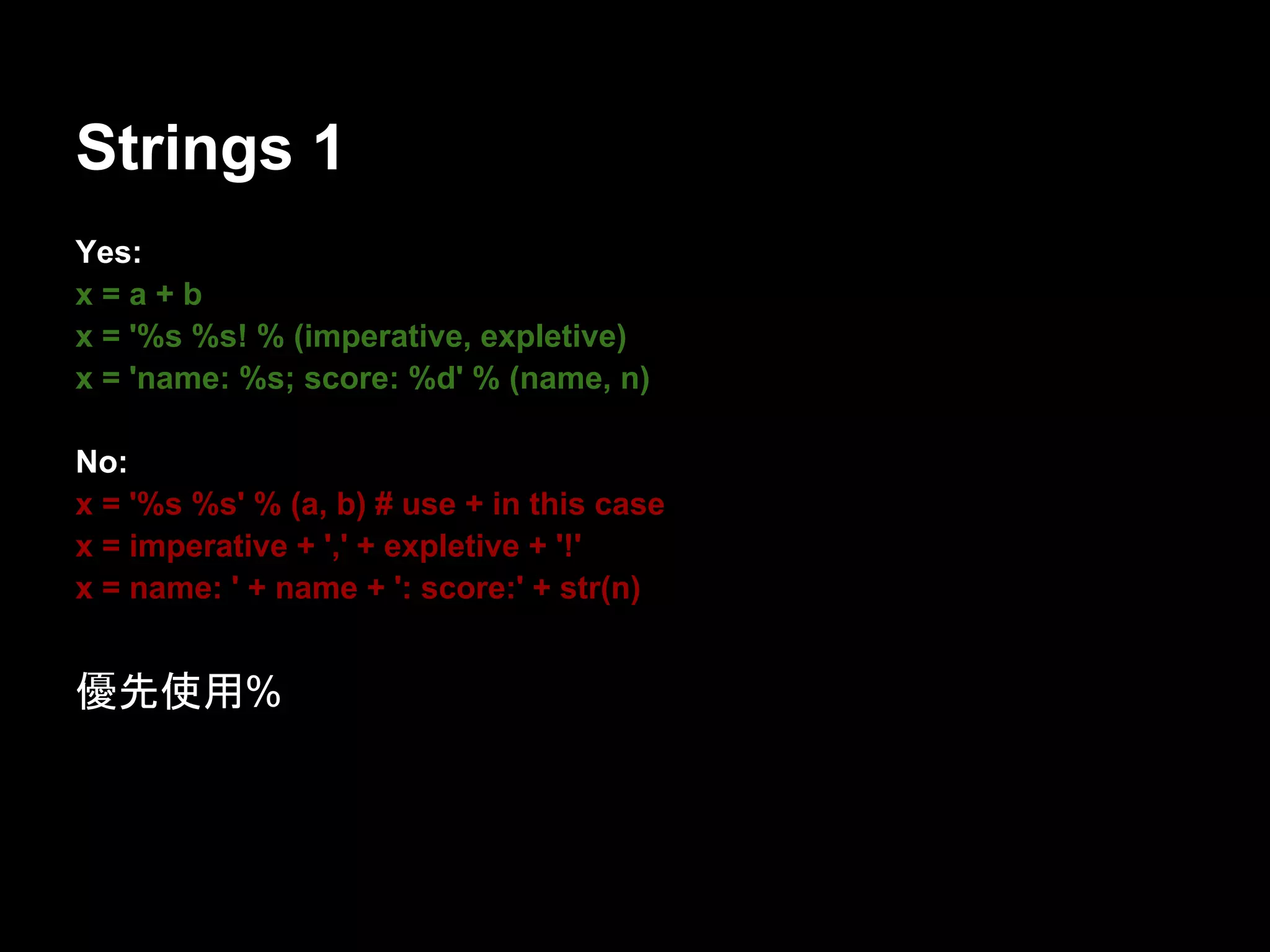 Strings 1

Yes:
x = a + b
x = '%s %s! % (imperative, expletive)
x = 'name: %s; score: %d' % (name, n)

No:
x = '%s %s' % (a, b) # use + in this case
x = imperative + ',' + expletive + '!'
x = name: ' + name + ': score:' + str(n)

優先使用%